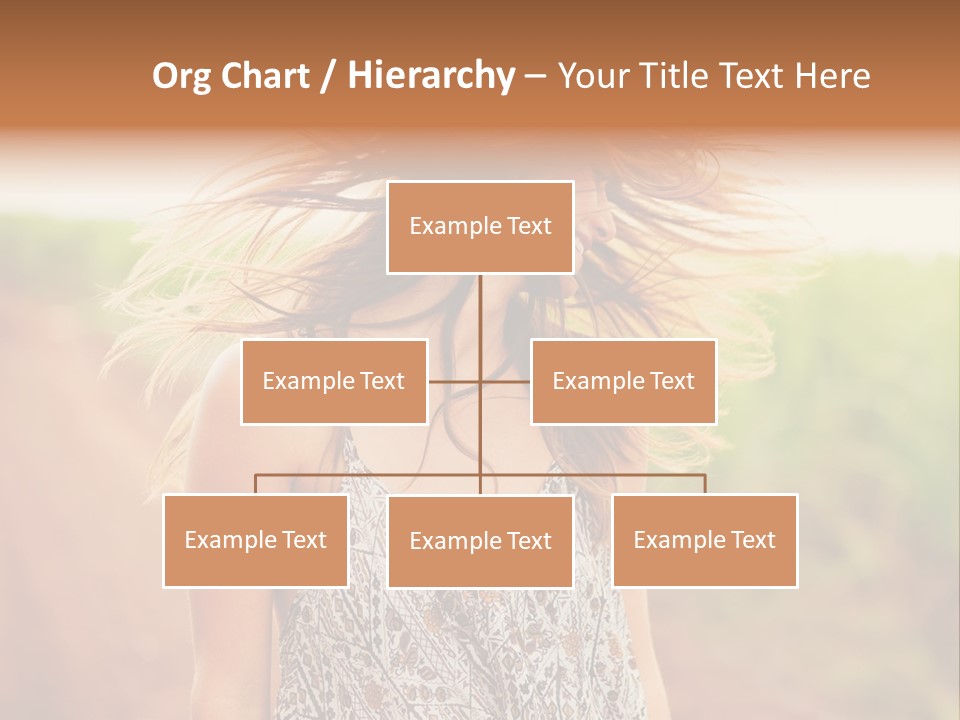 Org Chart / Hierarchy – Your Title Text Here

Example Text

Example Text

Example Text

Example Text

Example Text

Example Text